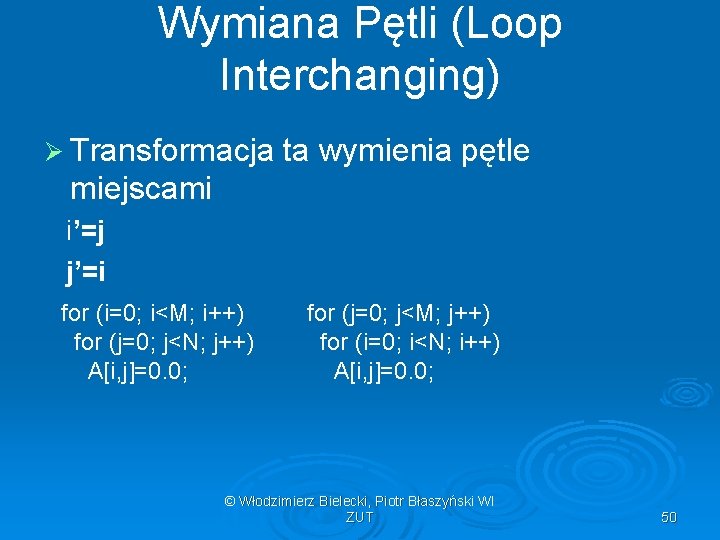 Wymiana Pętli (Loop Interchanging)

➢ Transformacja ta wymienia pętle miejscami

i'=j

j'=i

for (i=0; i<M; i++)
  for (j=0; j<N; j++)
    A[i,j]=0.0;

for (j=0; j<M; j++)
  for (i=0; i<N; i++)
    A[i,j]=0.0;

© Włodzimierz Bielecki, Piotr Błaszyński WI ZUT

50